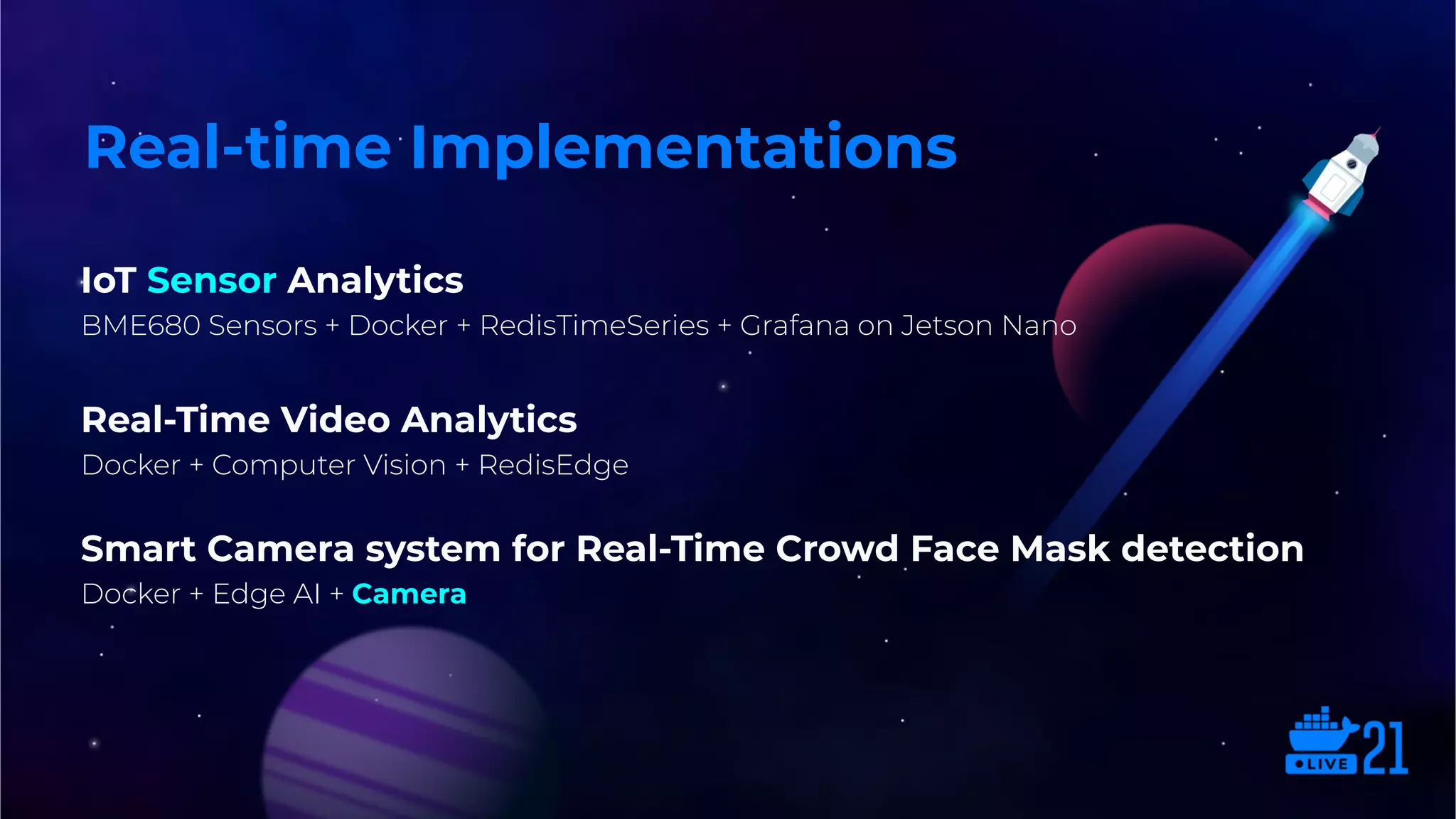 Real-time Implementations

IoT Sensor Analytics
BME680 Sensors + Docker + RedisTimeSeries + Grafana on Jetson Nano

Real-Time Video Analytics
Docker + Computer Vision + RedisEdge

Smart Camera system for Real-Time Crowd Face Mask detection
Docker + Edge AI + Camera

LIVE 21